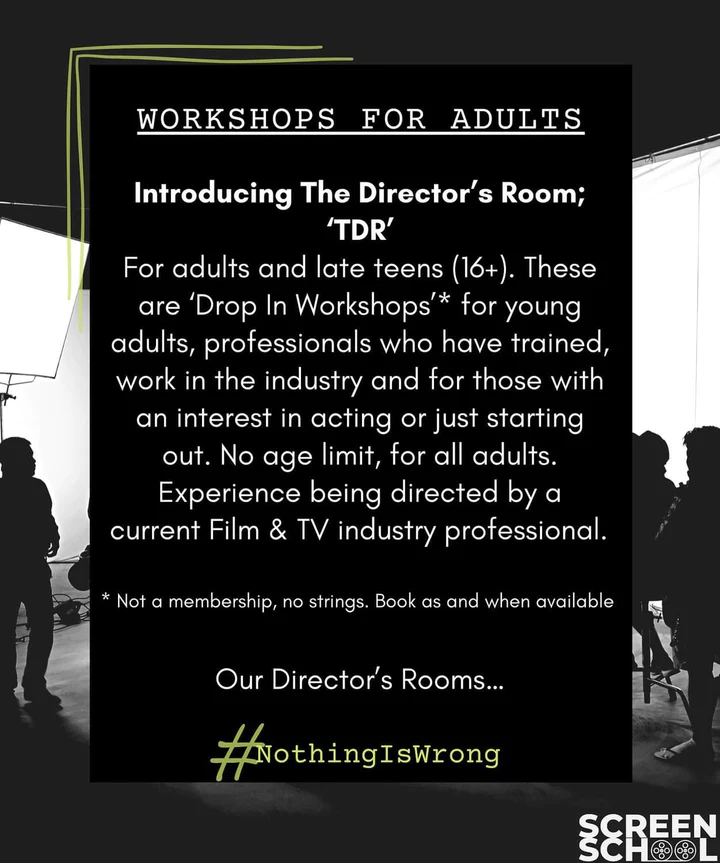 WORKSHOPS FOR ADULTS

Introducing The Director's Room; 'TDR'

For adults and late teens (16+). These are 'Drop In Workshops'* for young adults, professionals who have trained, work in the industry and for those with an interest in acting or just starting out. No age limit, for all adults. Experience being directed by a current Film & TV industry professional.

* Not a membership, no strings. Book as and when available

Our Director's Rooms...

#NothingIsWrong

SCREEN SCHOOL